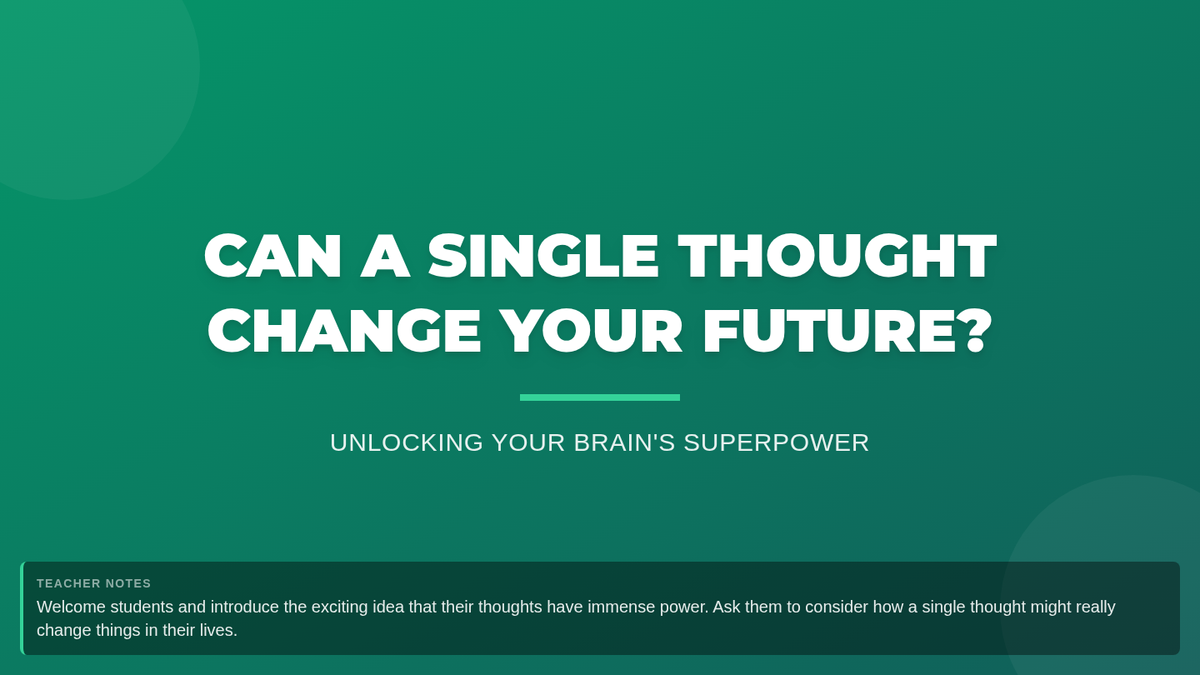 CAN A SINGLE THOUGHT CHANGE YOUR FUTURE?

UNLOCKING YOUR BRAIN'S SUPERPOWER

TEACHER NOTES

Welcome students and introduce the exciting idea that their thoughts have immense power. Ask them to consider how a single thought might really change things in their lives.